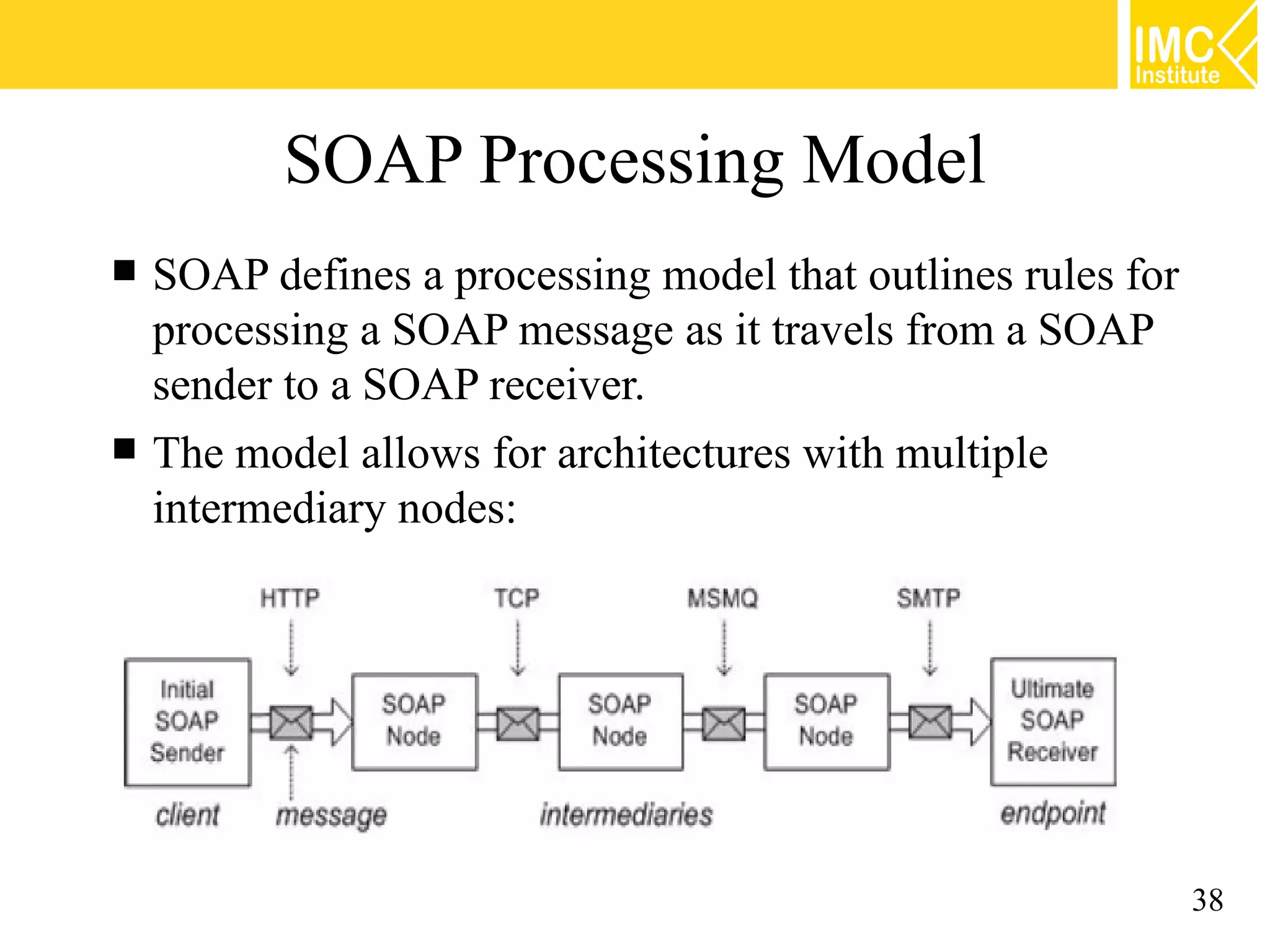 IMC Institute

SOAP Processing Model

■ SOAP defines a processing model that outlines rules for processing a SOAP message as it travels from a SOAP sender to a SOAP receiver.

■ The model allows for architectures with multiple intermediary nodes:

HTTP
TCP
MSMQ
SMTP

Initial SOAP Sender
SOAP Node
SOAP Node
SOAP Node
Ultimate SOAP Receiver

client
message
intermediaries
endpoint

38